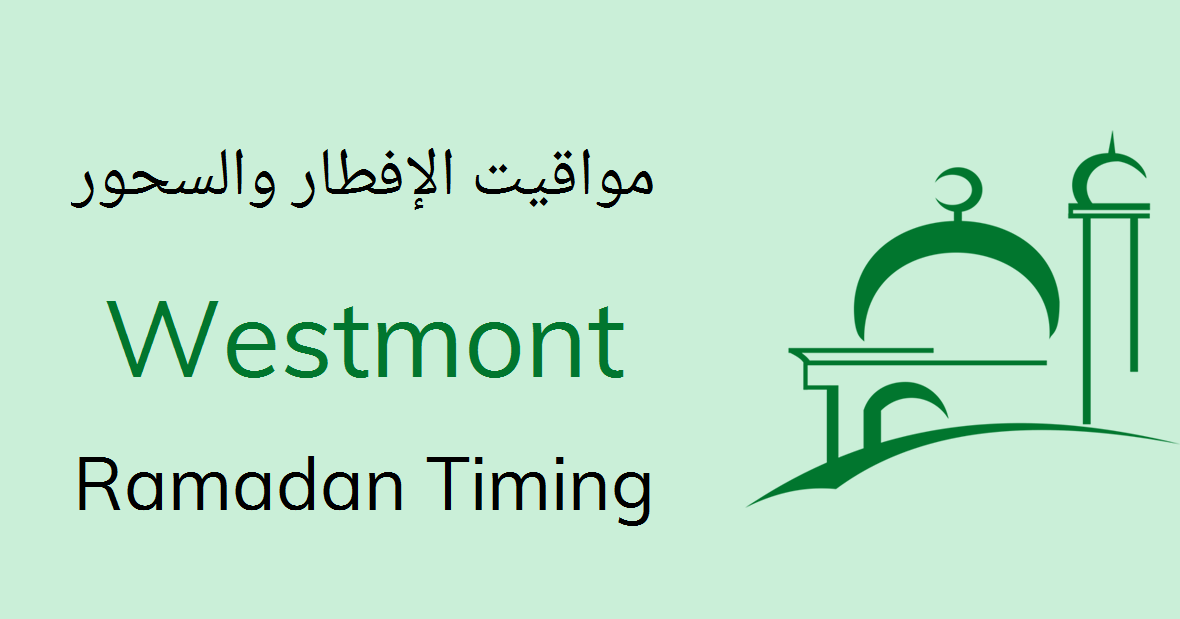 مواقيت الإفطار والسحور

Westmont

Ramadan Timing